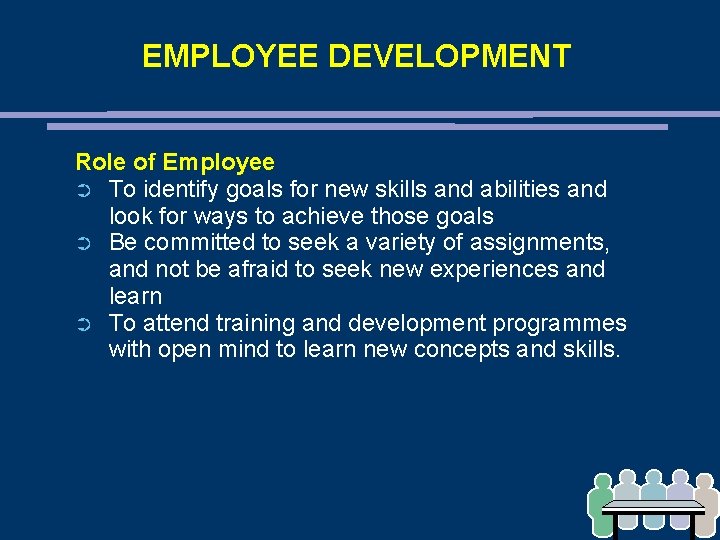 EMPLOYEE DEVELOPMENT

Role of Employee

➲ To identify goals for new skills and abilities and look for ways to achieve those goals

➲ Be committed to seek a variety of assignments, and not be afraid to seek new experiences and learn

➲ To attend training and development programmes with open mind to learn new concepts and skills.